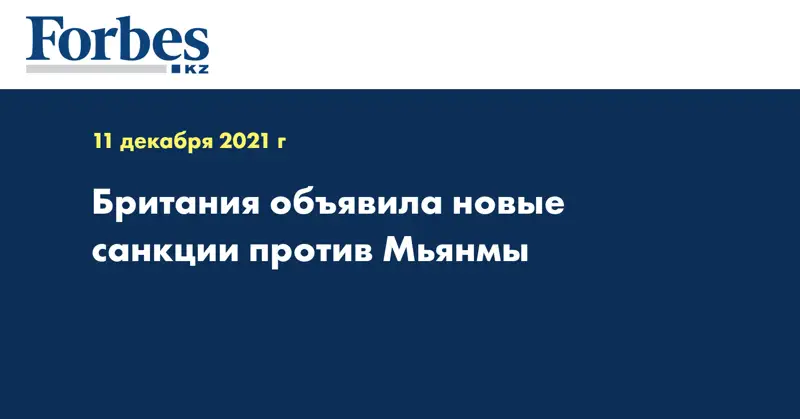 Forbes
KZ

11 декабря 2021 г

Британия объявила новые санкции против Мьянмы